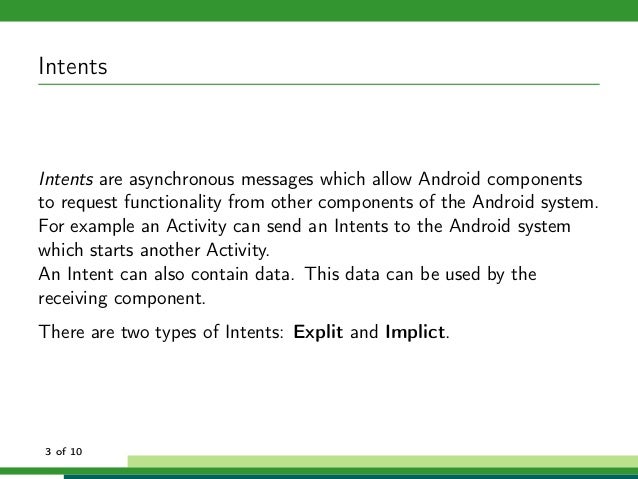 Intents

Intents are asynchronous messages which allow Android components to request functionality from other components of the Android system. For example an Activity can send an Intents to the Android system which starts another Activity.
An Intent can also contain data. This data can be used by the receiving component.

There are two types of Intents: Explit and Implict.

3 of 10